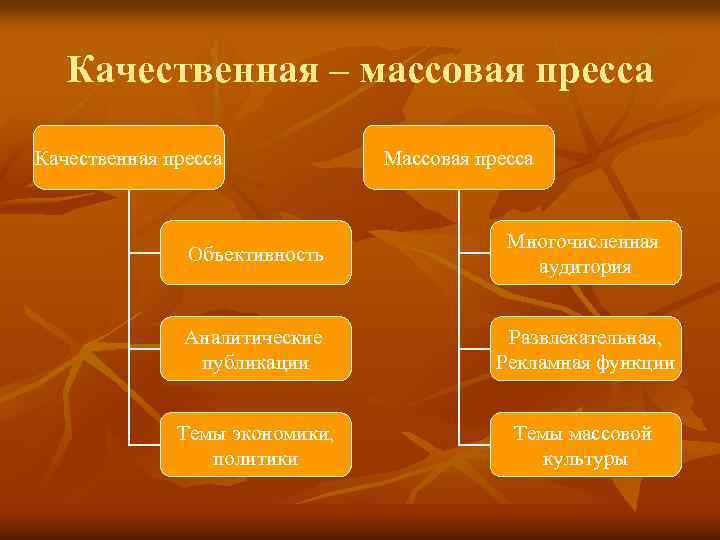 Качественная – массовая пресса

Качественная пресса

Объективность

Аналитические публикации

Темы экономики, политики

Массовая пресса

Многочисленная аудитория

Развлекательная, Рекламная функции

Темы массовой культуры